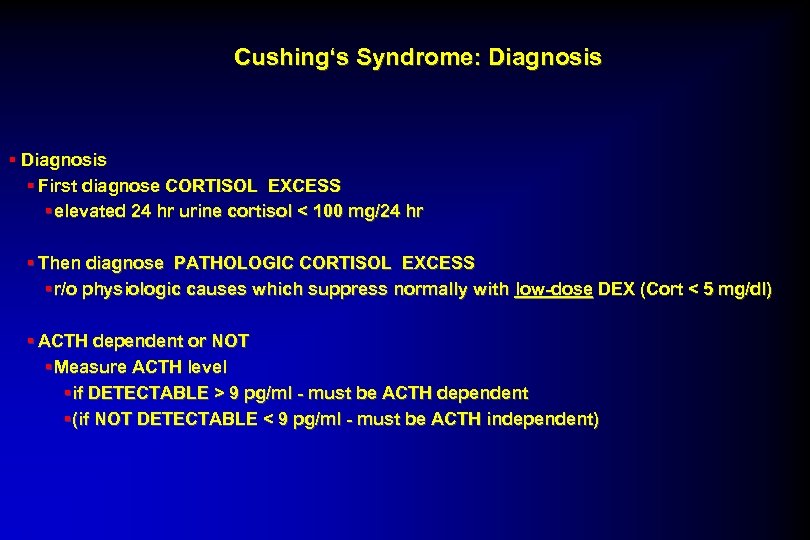 Cushing's Syndrome: Diagnosis

▪ Diagnosis
▪ First diagnose CORTISOL EXCESS
▪ elevated 24 hr urine cortisol < 100 mg/24 hr

▪ Then diagnose PATHOLOGIC CORTISOL EXCESS
▪ r/o physiologic causes which suppress normally with low-dose DEX (Cort < 5 mg/dl)

▪ ACTH dependent or NOT
▪ Measure ACTH level
▪ if DETECTABLE > 9 pg/ml - must be ACTH dependent
▪ (if NOT DETECTABLE < 9 pg/ml - must be ACTH independent)